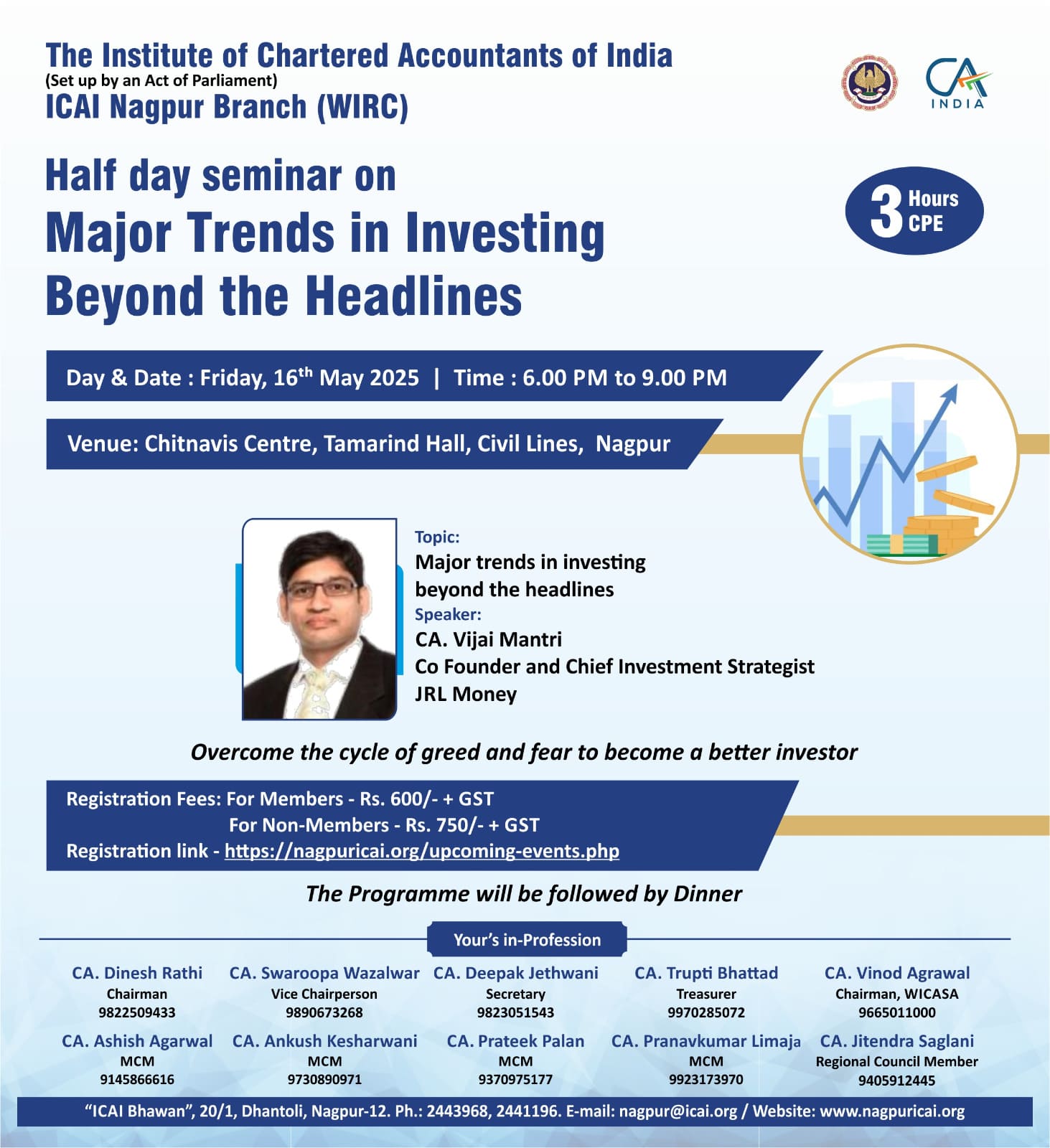 The Institute of Chartered Accountants of India
(Set up by an Act of Parliament)
ICAI Nagpur Branch (WIRC)

CA INDIA

Half day seminar on
Major Trends in Investing Beyond the Headlines

3 Hours CPE

Day & Date : Friday, 16$^{th}$ May 2025 | Time : 6.00 PM to 9.00 PM

Venue: Chitnavis Centre, Tamarind Hall, Civil Lines, Nagpur

Topic:
Major trends in investing beyond the headlines
Speaker:
CA. Vijai Mantri
Co Founder and Chief Investment Strategist
JRL Money

Overcome the cycle of greed and fear to become a better investor

Registration Fees: For Members - Rs. 600/- + GST
For Non-Members - Rs. 750/- + GST
Registration link - https://nagpuricai.org/upcoming-events.php

The Programme will be followed by Dinner

Your's in-Profession

CA. Dinesh Rathi
Chairman
9822509433

CA. Swaroopa Wazalwar
Vice Chairperson
9890673268

CA. Deepak Jethwani
Secretary
9823051543

CA. Trupti Bhattad
Treasurer
9970285072

CA. Vinod Agrawal
Chairman, WICASA
9665011000

CA. Ashish Agarwal
MCM
9145866616

CA. Ankush Kesharwani
MCM
9730890971

CA. Prateek Palan
MCM
9370975177

CA. Pranavkumar Limaja
MCM
9923173970

CA. Jitendra Saglani
Regional Council Member
9405912445

"ICAI Bhawan", 20/1, Dhantoli, Nagpur-12. Ph.: 2443968, 2441196. E-mail: nagpur@icai.org / Website: www.nagpuricai.org